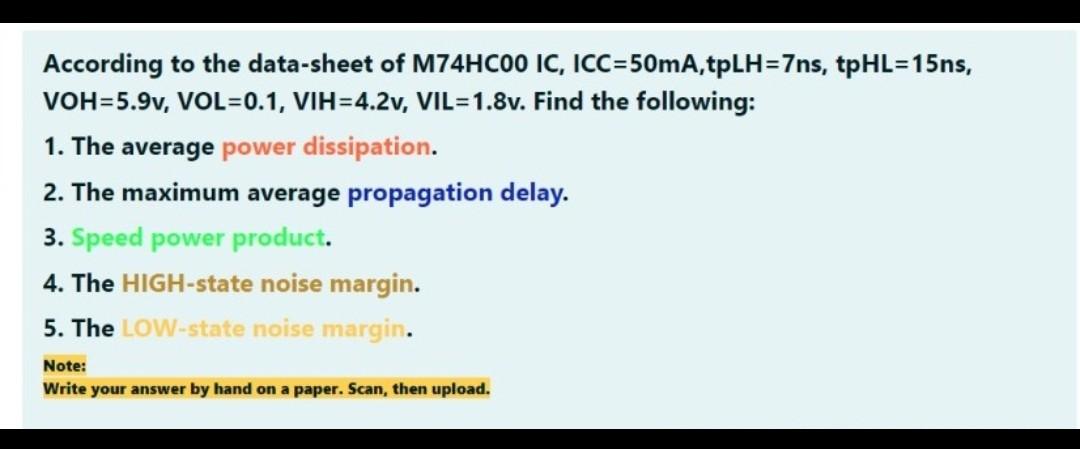 According to the data-sheet of M74HC00 IC, ICC=50mA,tpLH=7ns, tpHL=15ns, VOH=5.9v, VOL=0.1, VIH=4.2v, VIL=1.8v. Find the following:

1. The average power dissipation.

2. The maximum average propagation delay.

3. Speed power product.

4. The HIGH-state noise margin.

5. The LOW-state noise margin.

Note:
Write your answer by hand on a paper. Scan, then upload.